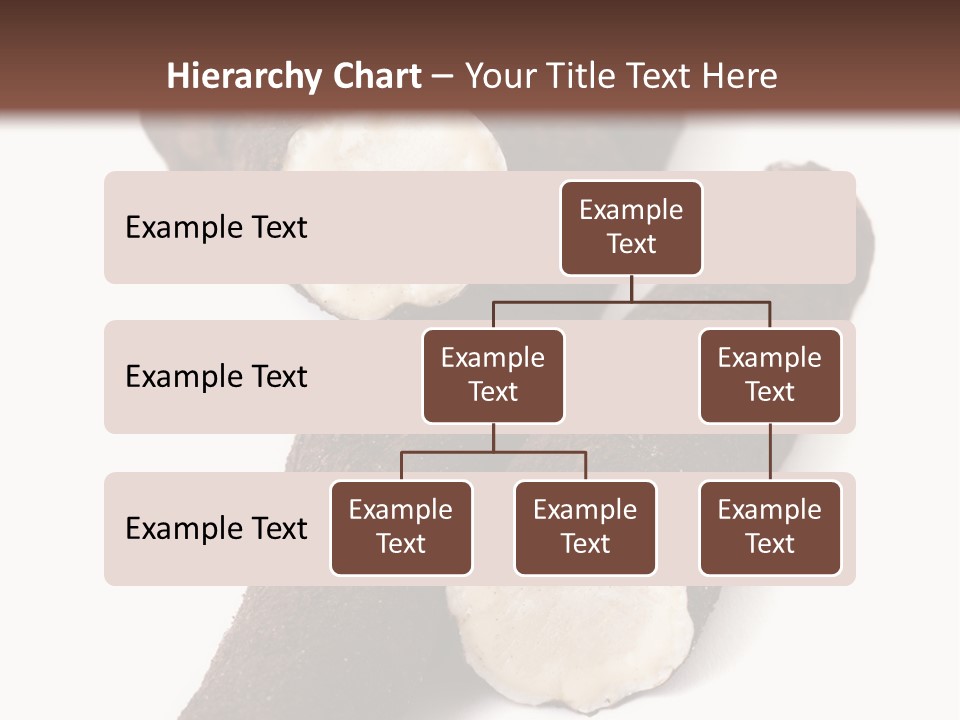 Hierarchy Chart – Your Title Text Here

Example Text

Example Text

Example Text

Example Text

Example Text

Example Text

Example Text

Example Text

Example Text